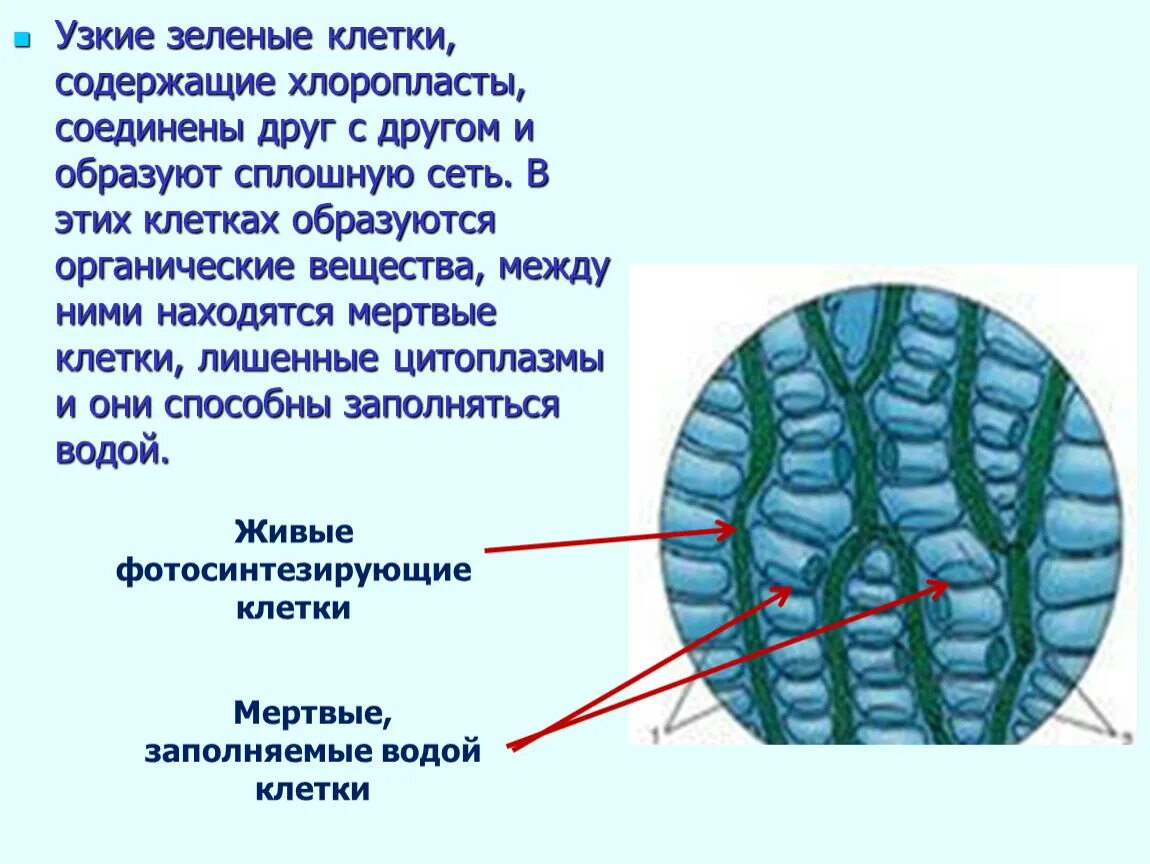 Узкие зеленые клетки, содержащие хлоропласты, соединены друг с другом и образуют сплошную сеть. В этих клетках образуются органические вещества, между ними находятся мертвые клетки, лишенные цитоплазмы и они способны заполняться водой.

Живые фотосинтезирующие клетки

Мертвые, заполняемые водой клетки

1

2